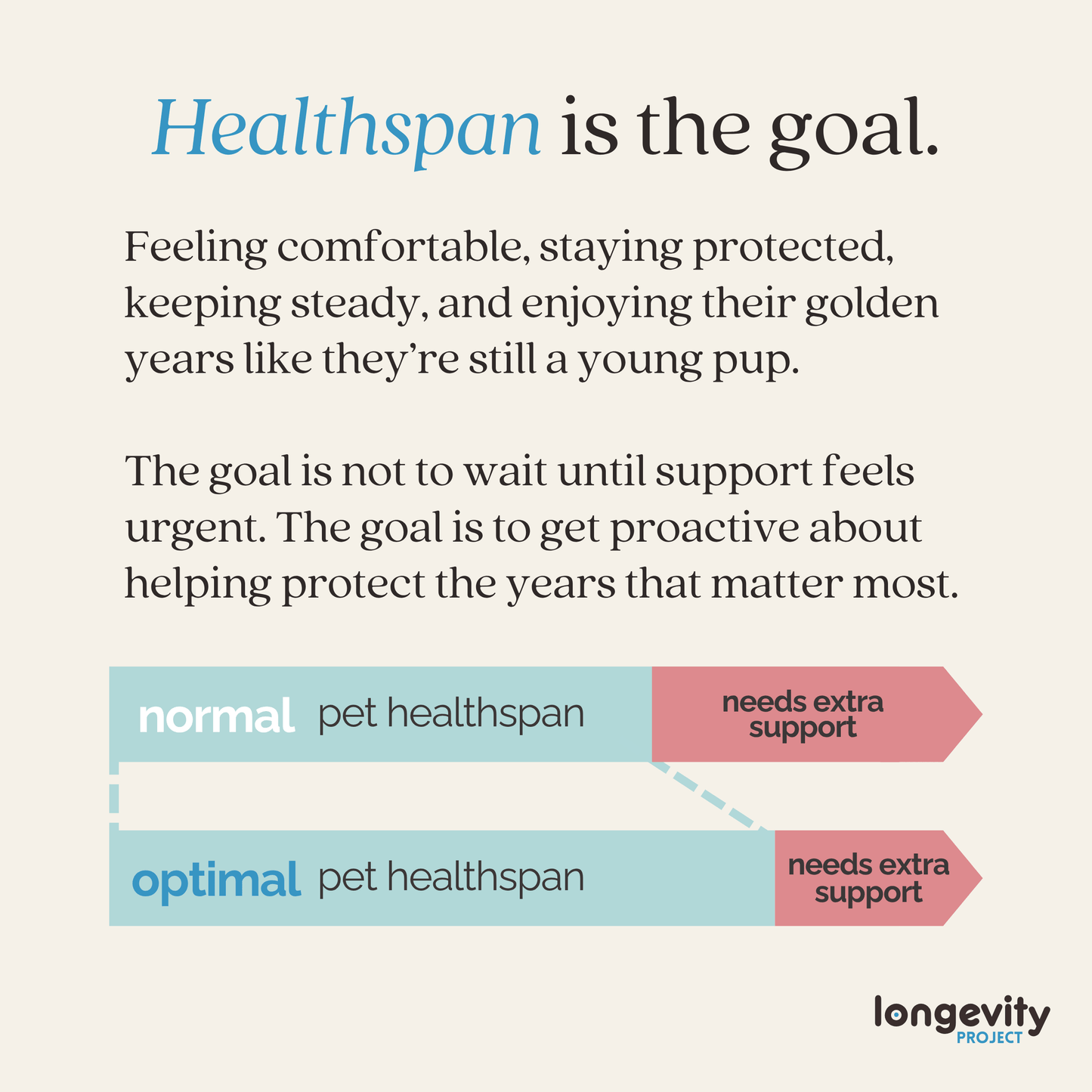 Healthspan is the goal.

Feeling comfortable, staying protected, keeping steady, and enjoying their golden years like they're still a young pup.

The goal is not to wait until support feels urgent. The goal is to get proactive about helping protect the years that matter most.

normal pet healthspan

needs extra support

optimal pet healthspan

needs extra support

longevity PROJECT